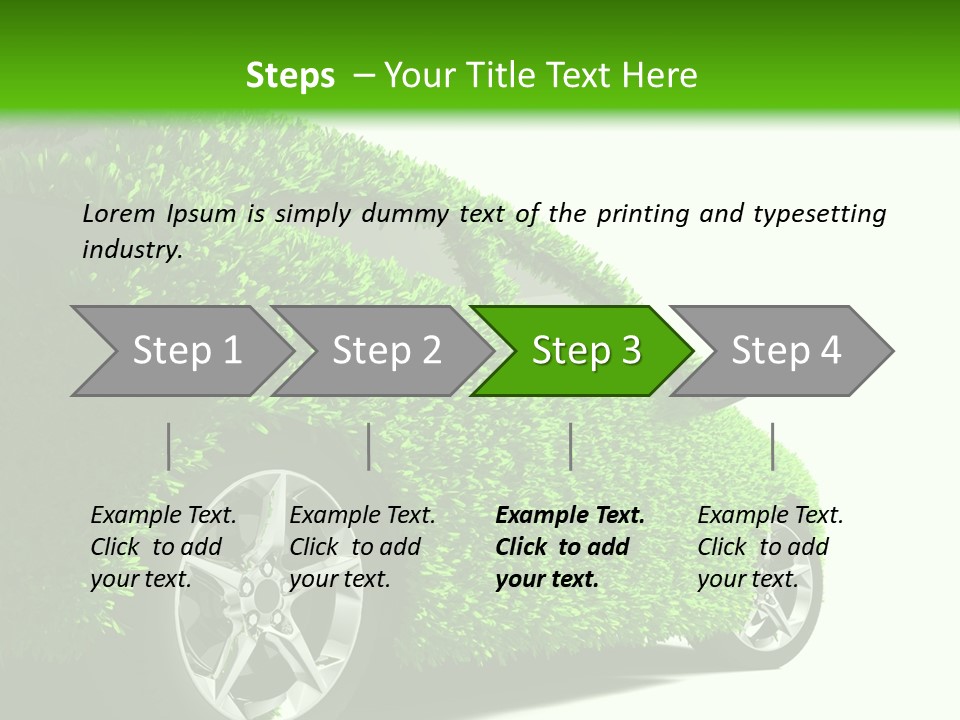 Steps – Your Title Text Here

Lorem Ipsum is simply dummy text of the printing and typesetting industry.

Step 1

Step 2

Step 3

Step 4

Example Text. Click to add your text.

Example Text. Click to add your text.

Example Text. Click to add your text.

Example Text. Click to add your text.